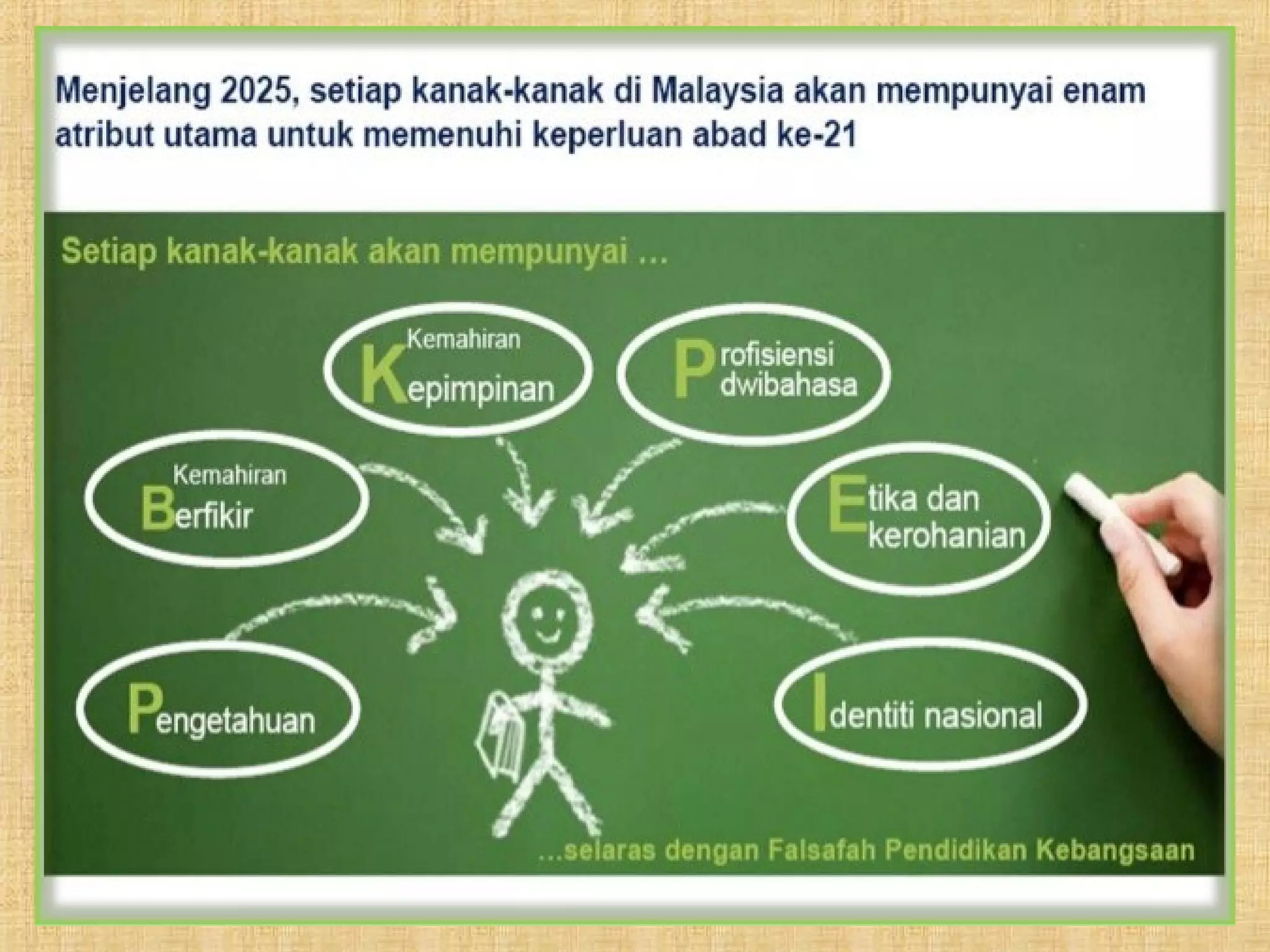 Menjelang 2025, setiap kanak-kanak di Malaysia akan mempunyai enam atribut utama untuk memenuhi keperluan abad ke-21

Setiap kanak-kanak akan mempunyai ...

Kemahiran Kepimpinan

Profisiensi dwibahasa

Kemahiran Berfikir

Etika dan kerohanian

Pengetahuan

Identiti nasional

...selaras dengan Falsafah Pendidikan Kebangsaan